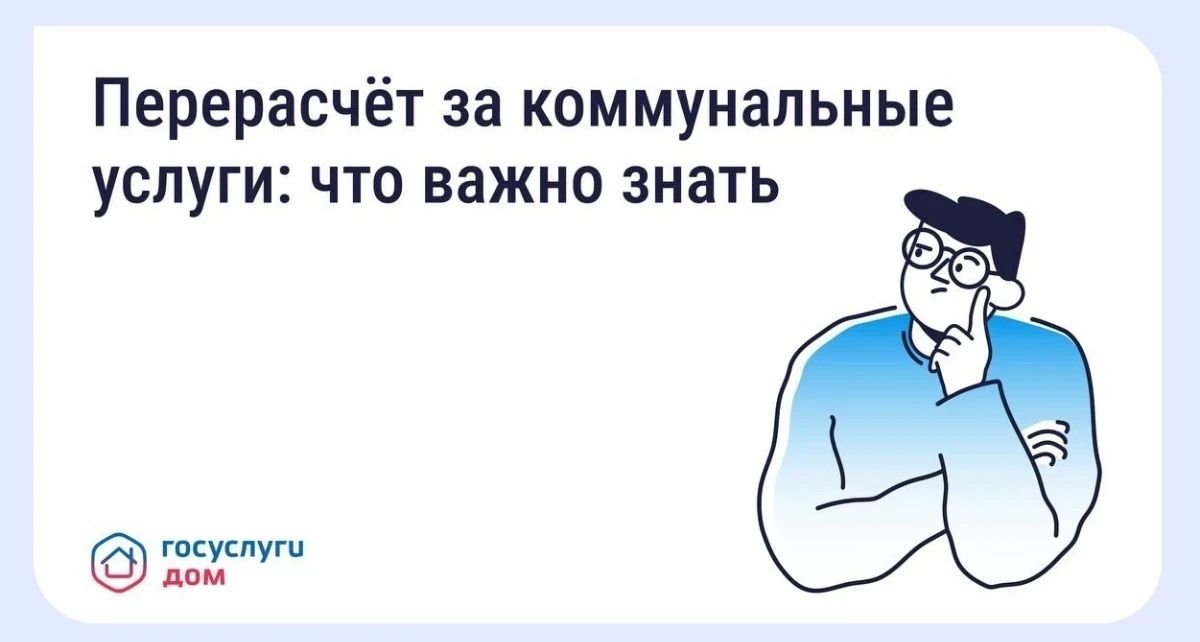 Перерасчёт за коммунальные услуги: что важно знать

госуслуги
дом